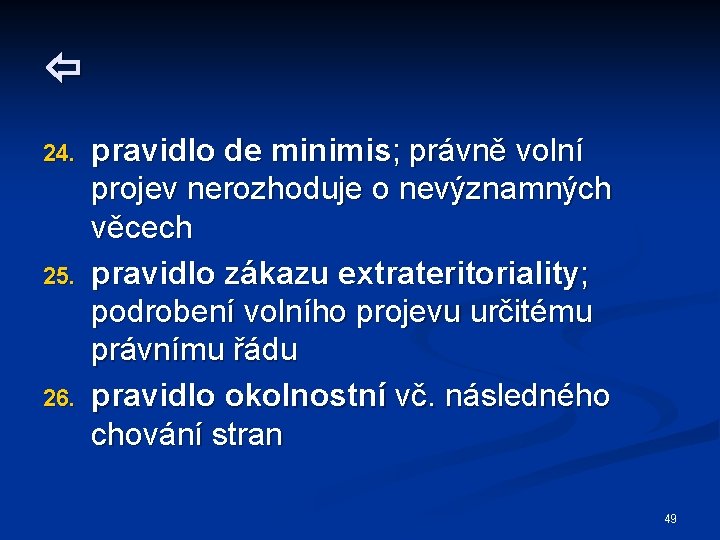 ⇦

24. pravidlo de minimis; právně volní projev nerozhoduje o nevýznamných věcech

25. pravidlo zákazu extrateritoriality; podrobení volního projevu určitému právnímu řádu

26. pravidlo okolnostní vč. následného chování stran

49